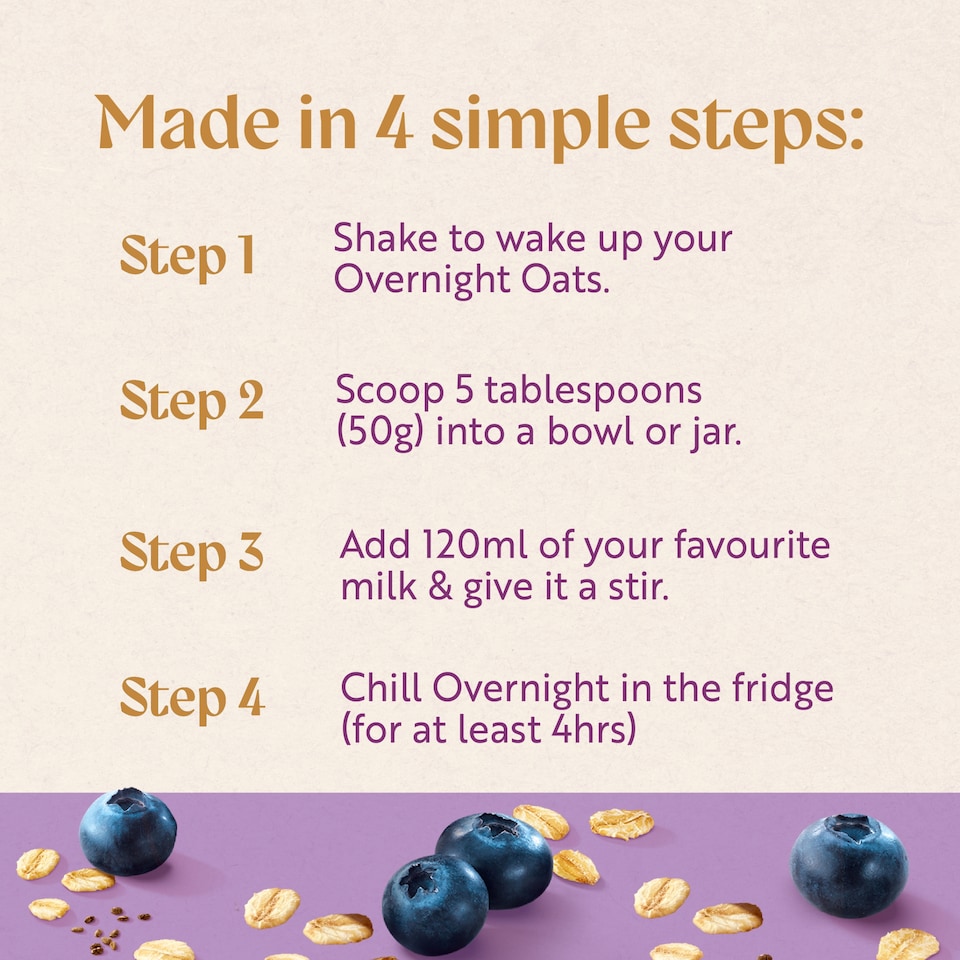 Made in 4 simple steps:

Step 1
Shake to wake up your Overnight Oats.

Step 2
Scoop 5 tablespoons (50g) into a bowl or jar.

Step 3
Add 120ml of your favourite milk & give it a stir.

Step 4
Chill Overnight in the fridge (for at least 4hrs)